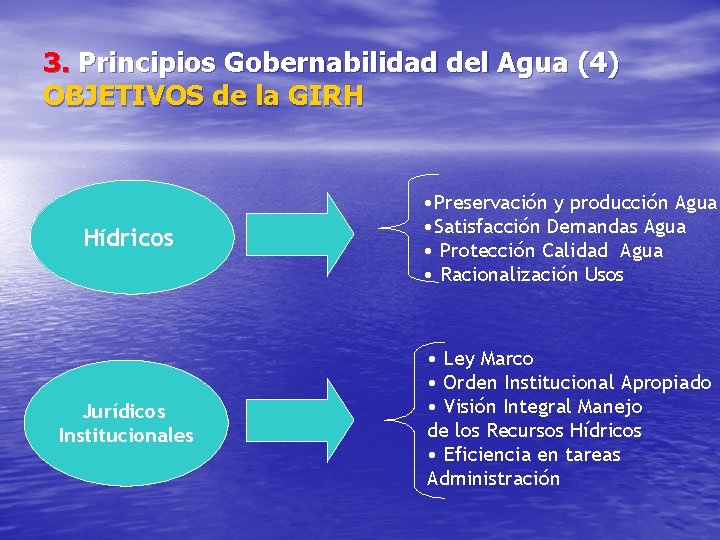 3. Principios Gobernabilidad del Agua (4)
OBJETIVOS de la GIRH

Hídricos

•Preservación y producción Agua
•Satisfacción Demandas Agua
• Protección Calidad Agua
• Racionalización Usos

Jurídicos Institucionales

• Ley Marco
• Orden Institucional Apropiado
• Visión Integral Manejo de los Recursos Hídricos
• Eficiencia en tareas Administración